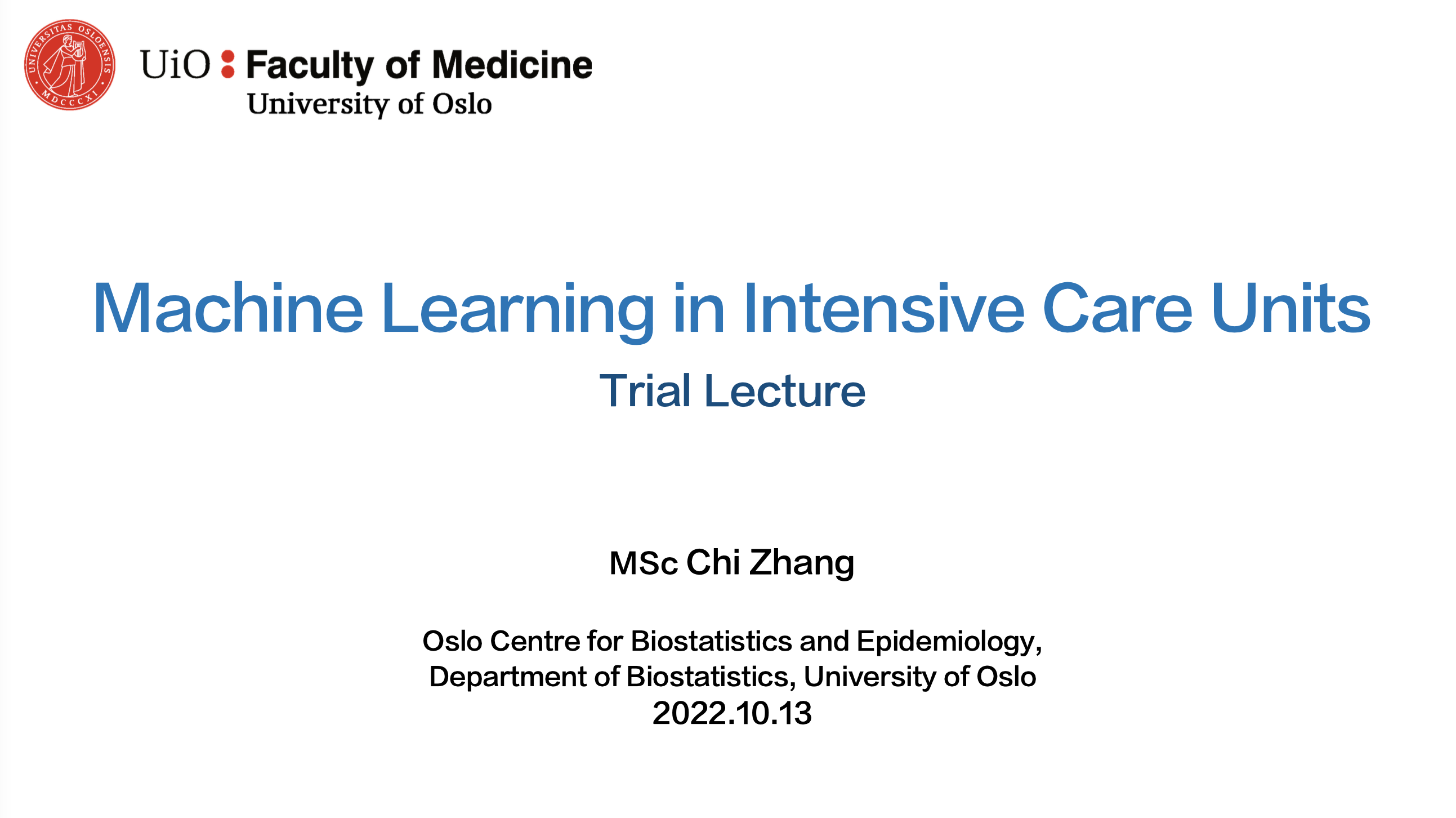 UNIVERSITAS OSLOENSIS MDCCCXI

UiO : Faculty of Medicine
University of Oslo

Machine Learning in Intensive Care Units

Trial Lecture

MSc Chi Zhang

Oslo Centre for Biostatistics and Epidemiology,
Department of Biostatistics, University of Oslo
2022.10.13